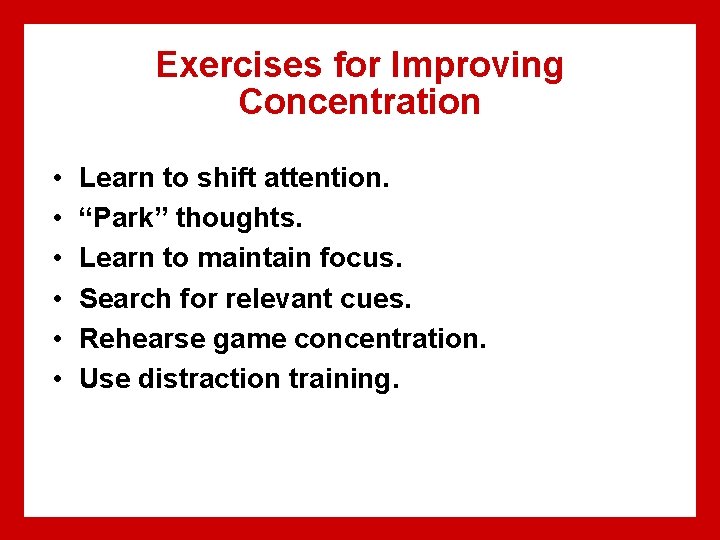 Exercises for Improving Concentration

• Learn to shift attention.
• “Park” thoughts.
• Learn to maintain focus.
• Search for relevant cues.
• Rehearse game concentration.
• Use distraction training.